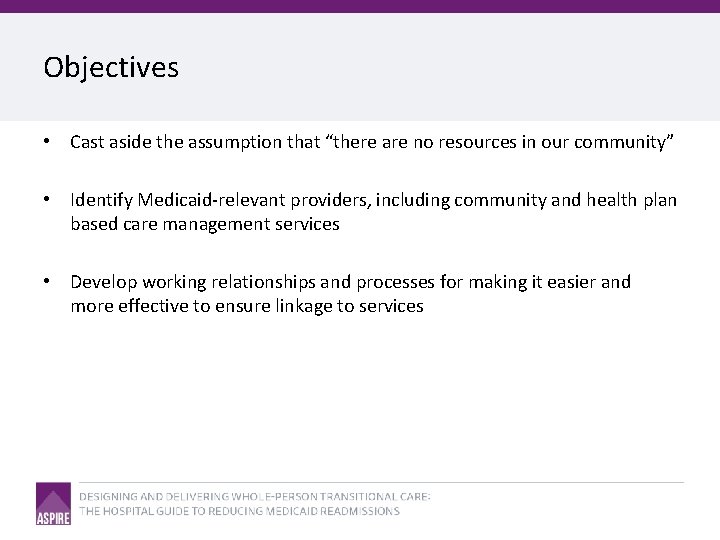 Objectives

• Cast aside the assumption that "there are no resources in our community"

• Identify Medicaid-relevant providers, including community and health plan based care management services

• Develop working relationships and processes for making it easier and more effective to ensure linkage to services

ASPIRE

DESIGNING AND DELIVERING WHOLE-PERSON TRANSITIONAL CARE:
THE HOSPITAL GUIDE TO REDUCING MEDICAID READMISSIONS